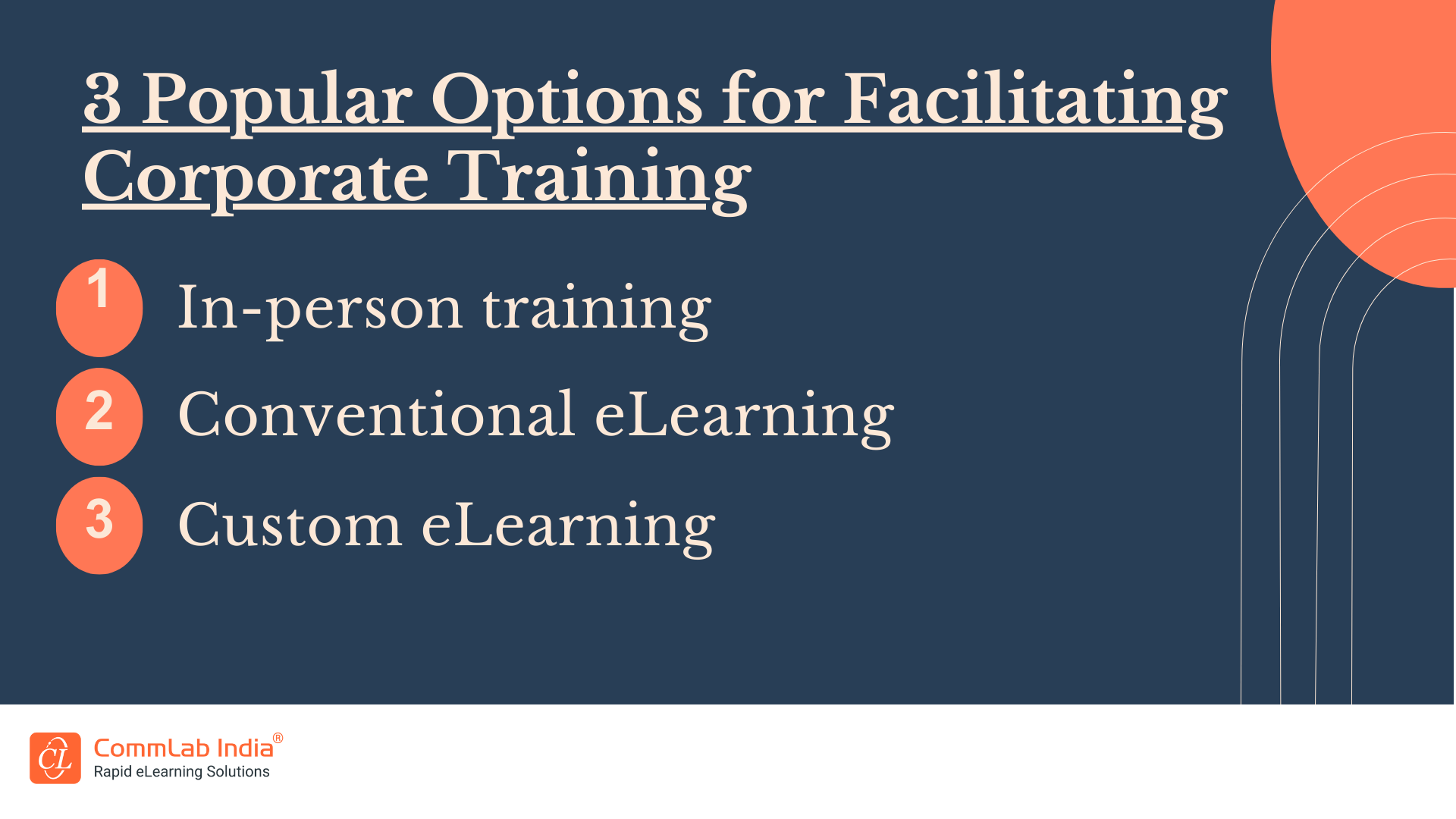 3 Popular Options for Facilitating Corporate Training

1 In-person training

2 Conventional eLearning

3 Custom eLearning

CL CommLab India®
Rapid eLearning Solutions